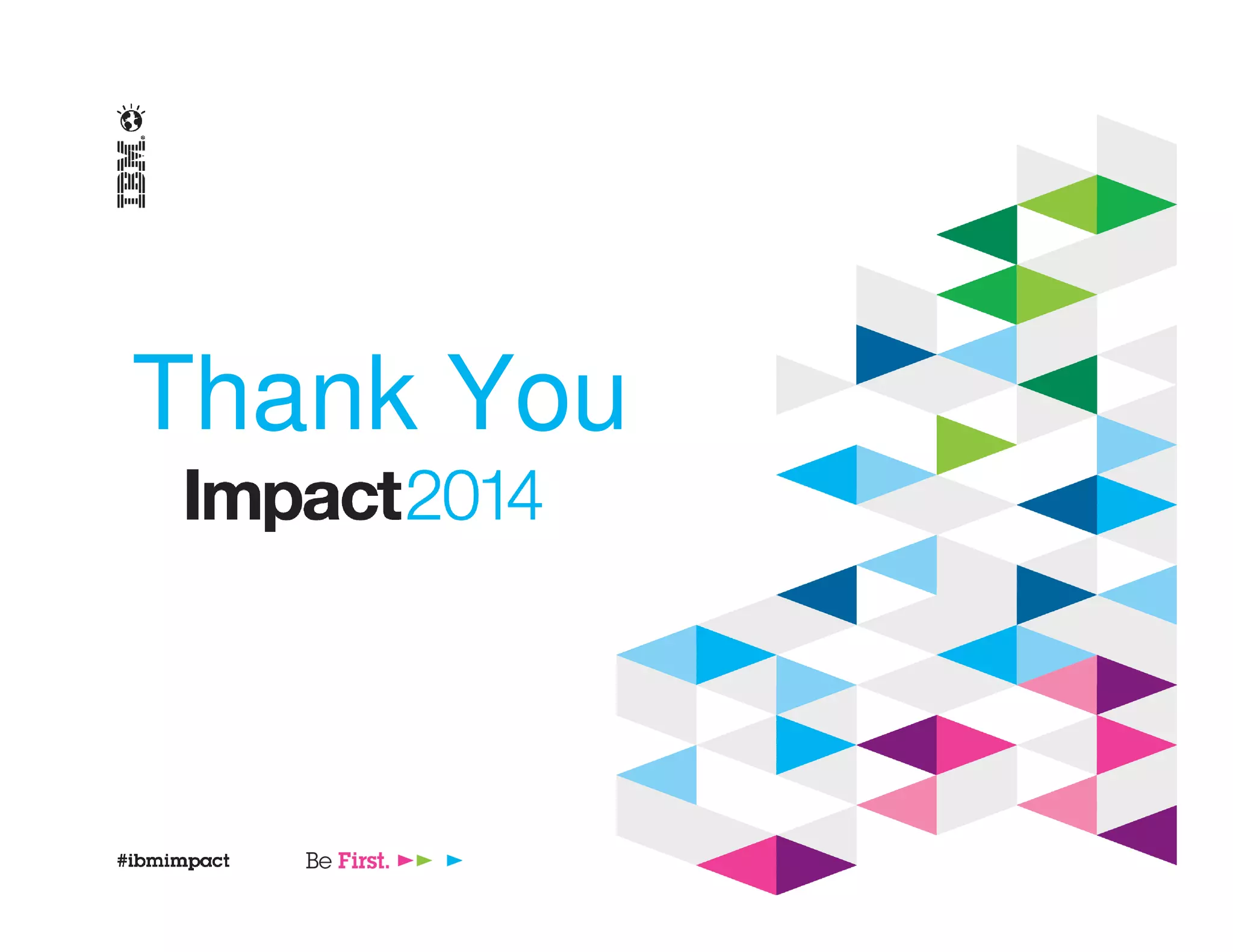 IBM

Thank You

Impact2014

#ibmimpact

Be First.